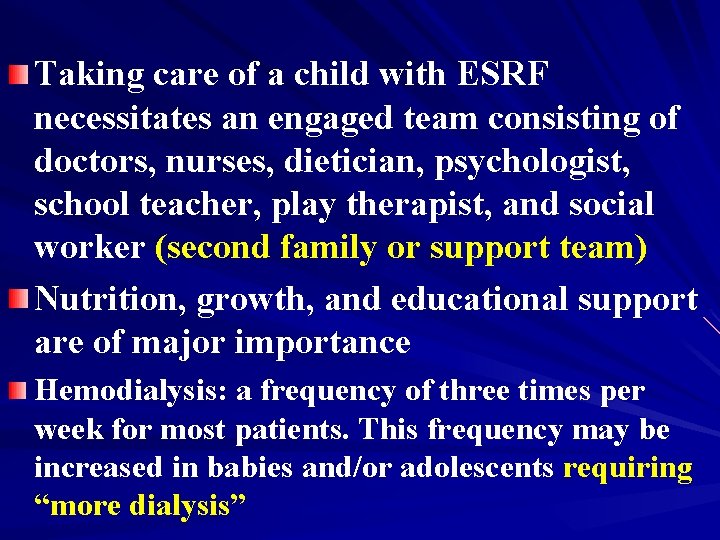 Taking care of a child with ESRF necessitates an engaged team consisting of doctors, nurses, dietician, psychologist, school teacher, play therapist, and social worker (second family or support team)

Nutrition, growth, and educational support are of major importance

Hemodialysis: a frequency of three times per week for most patients. This frequency may be increased in babies and/or adolescents requiring “more dialysis”